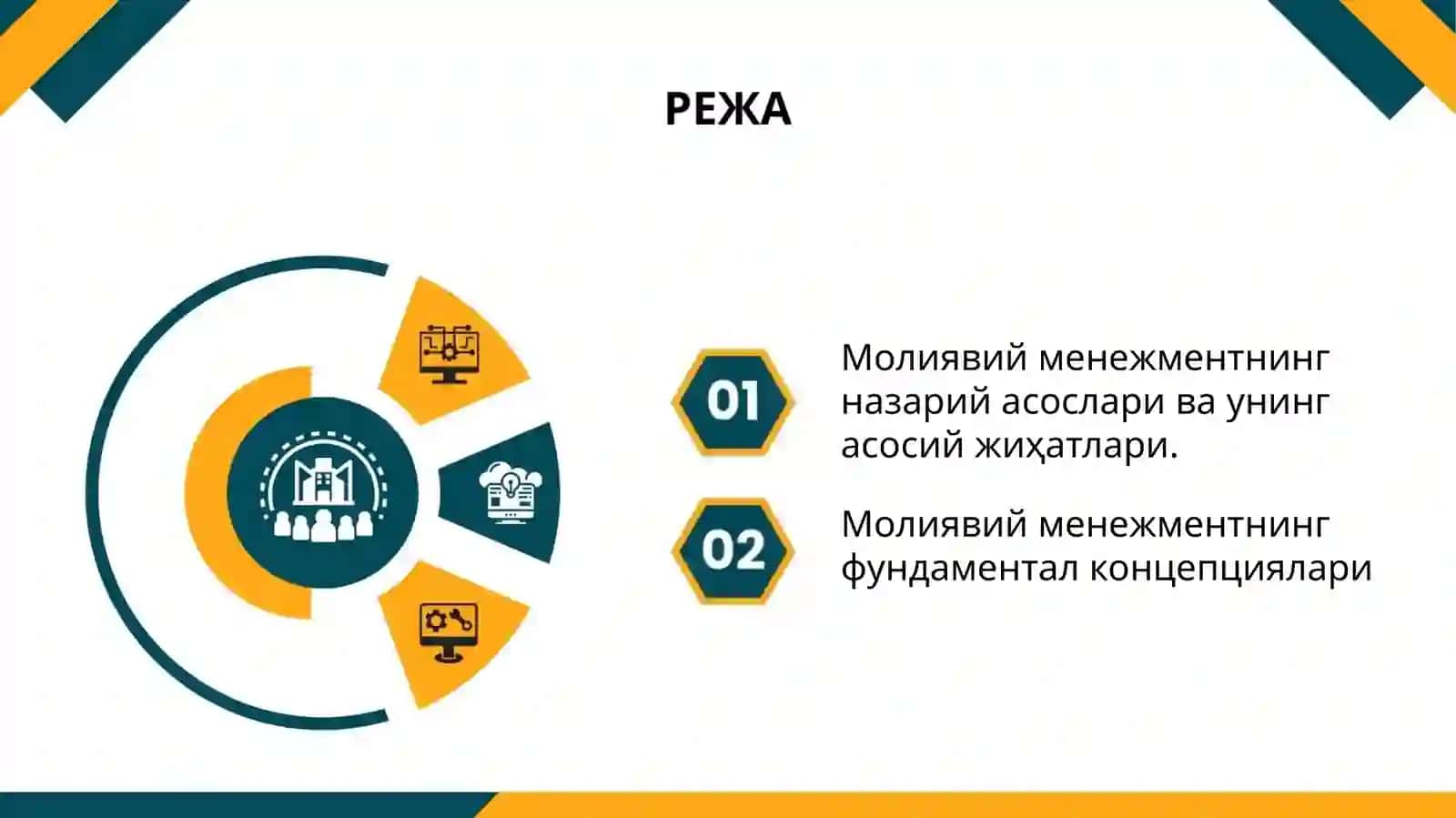 РЕЖА

01

Молиявий менежментнинг назарий асослари ва унинг асосий жиҳатлари.

02

Молиявий менежментнинг фундаментал концепциялари